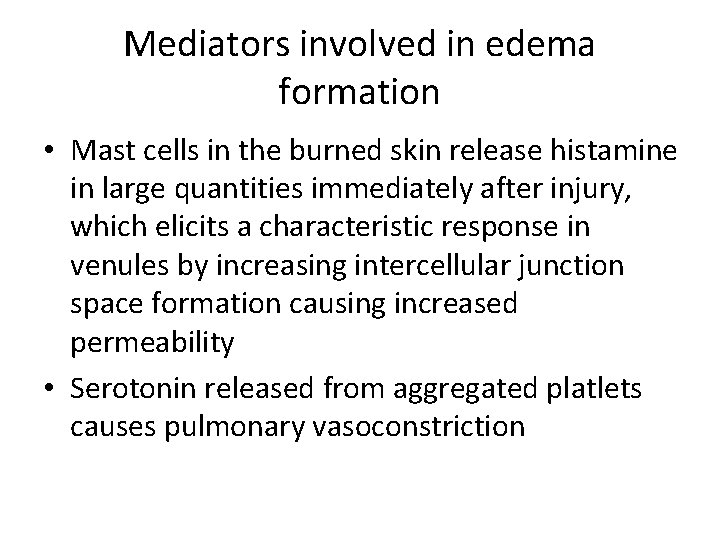 Mediators involved in edema formation

• Mast cells in the burned skin release histamine in large quantities immediately after injury, which elicits a characteristic response in venules by increasing intercellular junction space formation causing increased permeability

• Serotonin released from aggregated platlets causes pulmonary vasoconstriction